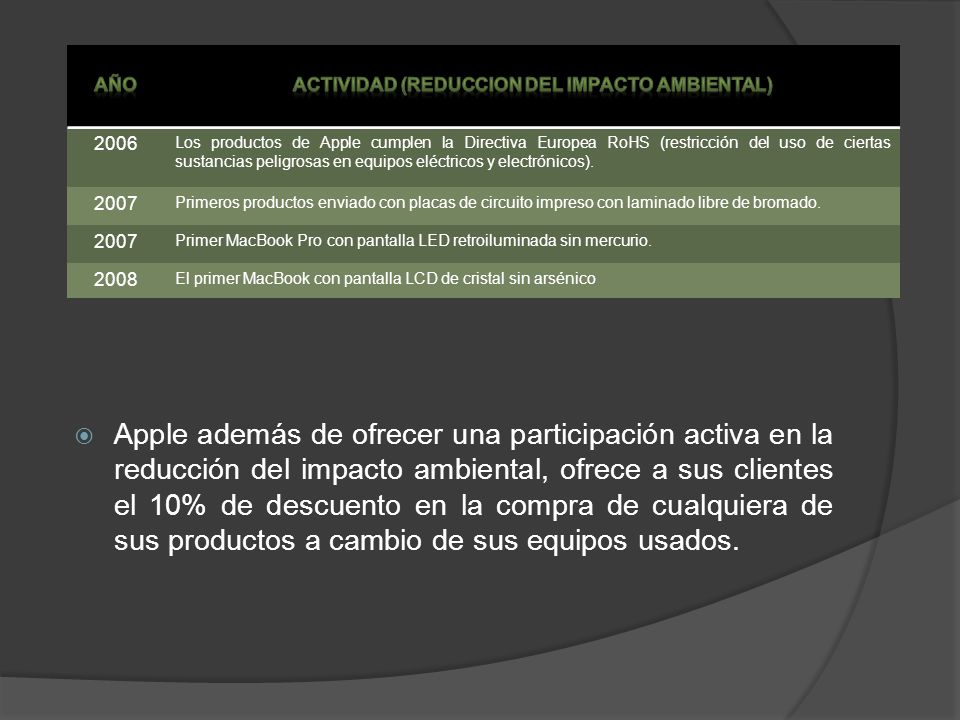 | AÑO | ACTIVIDAD (REDUCCION DEL IMPACTO AMBIENTAL) |
|---|---|
| 2006 | Los productos de Apple cumplen la Directiva Europea RoHS (restricción del uso de ciertas sustancias peligrosas en equipos eléctricos y electrónicos). |
| 2007 | Primeros productos enviado con placas de circuito impreso con laminado libre de bromado. |
| 2007 | Primer MacBook Pro con pantalla LED retroiluminada sin mercurio. |
| 2008 | El primer MacBook con pantalla LCD de cristal sin arsénico |

Apple además de ofrecer una participación activa en la reducción del impacto ambiental, ofrece a sus clientes el 10% de descuento en la compra de cualquiera de sus productos a cambio de sus equipos usados.